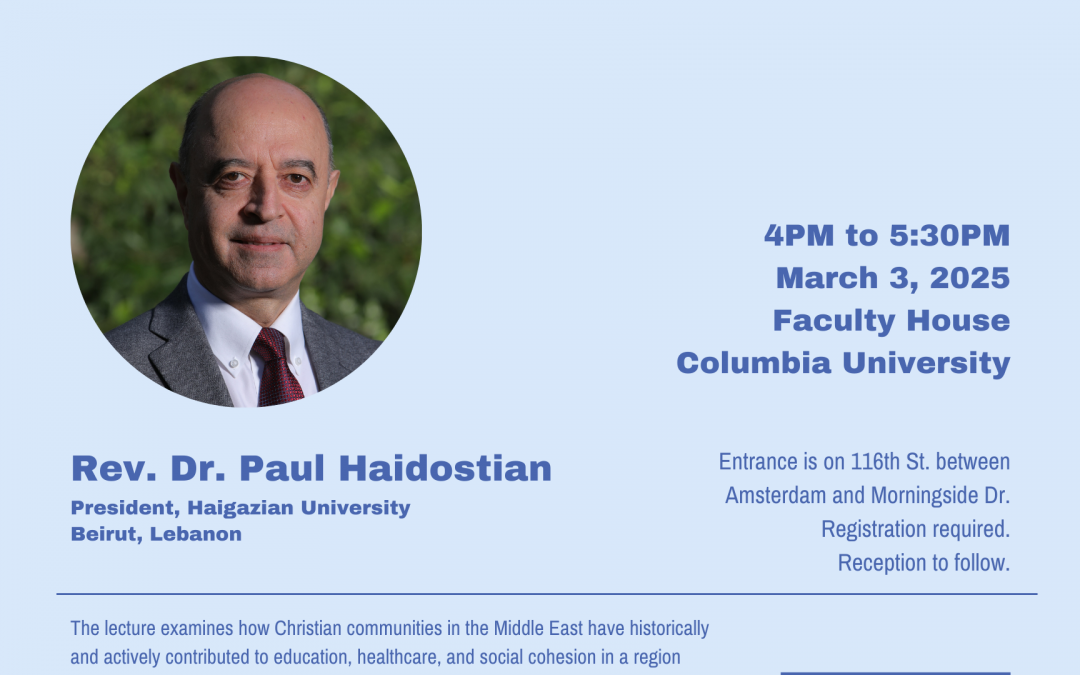 4PM to 5:30PM
March 3, 2025
Faculty House
Columbia University

Rev. Dr. Paul Haidostian
President, Haigazian University
Beirut, Lebanon

Entrance is on 116th St. between Amsterdam and Morningside Dr.
Registration required.
Reception to follow.

The lecture examines how Christian communities in the Middle East have historically and actively contributed to education, healthcare, and social cohesion in a region